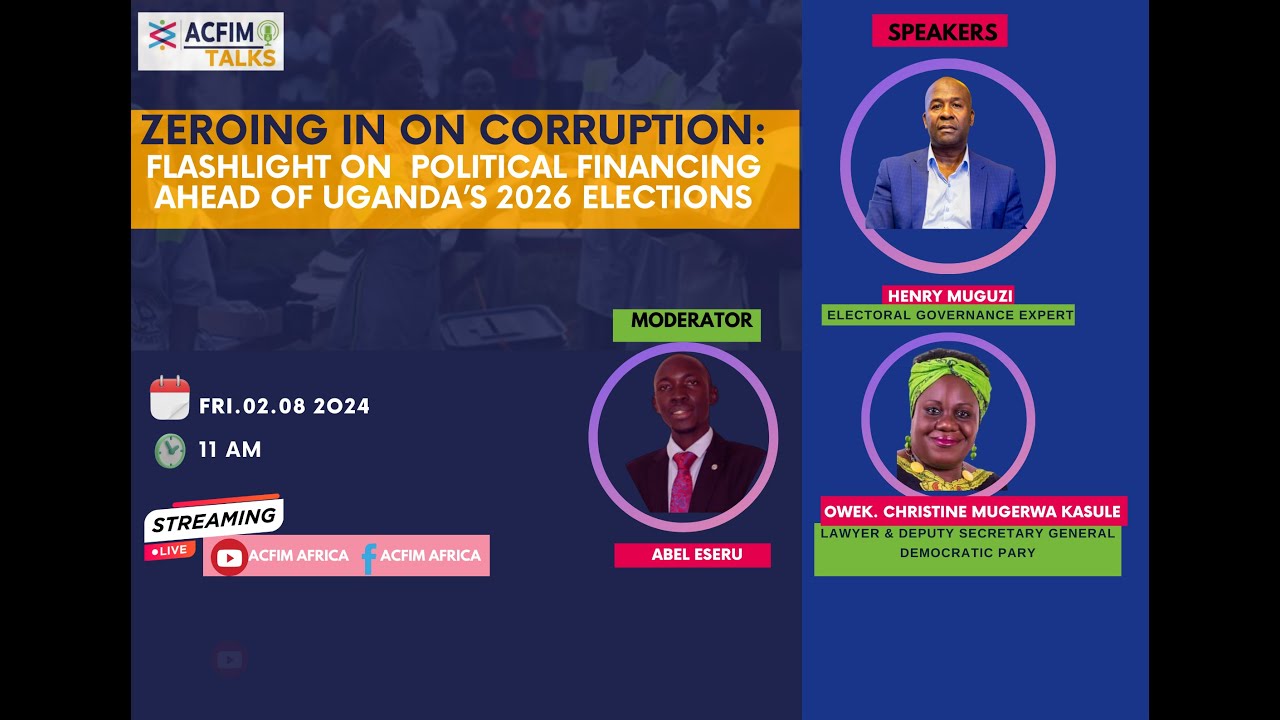 ACFIM TALKS

ZEROING IN ON CORRUPTION:
FLASHLIGHT ON POLITICAL FINANCING AHEAD OF UGANDA'S 2026 ELECTIONS

FRI.02.08 2024

11 AM

STREAMING
LIVE

ACFIM AFRICA ACFIM AFRICA

MODERATOR

ABEL ESERU

SPEAKERS

HENRY MUGUZI
ELECTORAL GOVERNANCE EXPERT

OWEK. CHRISTINE MUGERWA KASULE
LAWYER & DEPUTY SECRETARY GENERAL DEMOCRATIC PARY